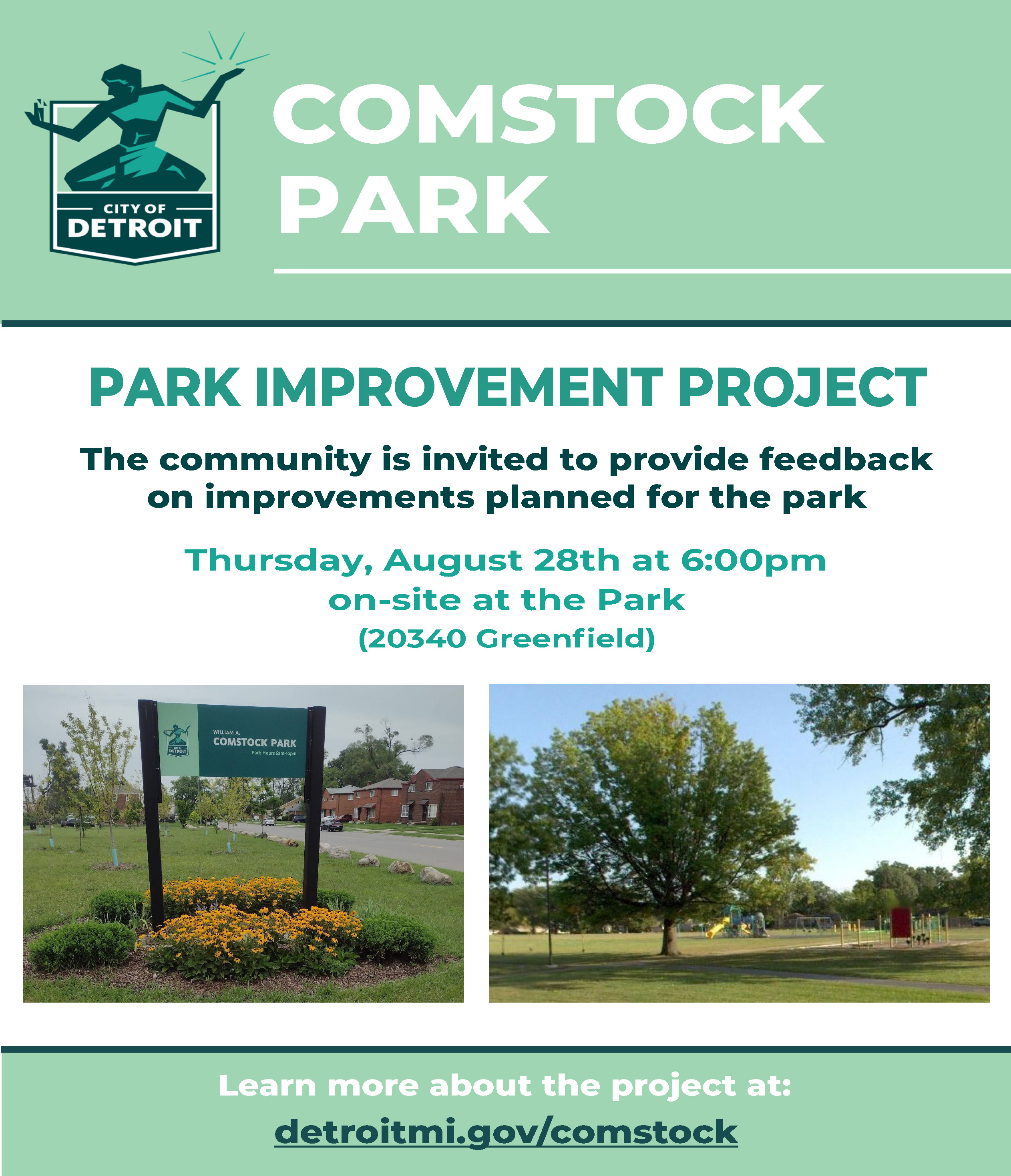 CITY OF DETROIT

COMSTOCK PARK

PARK IMPROVEMENT PROJECT

The community is invited to provide feedback on improvements planned for the park

Thursday, August 28th at 6:00pm
on-site at the Park
(20340 Greenfield)

CITY OF DETROIT
WILLIAM A.
COMSTOCK PARK
Park Hours 6am-10pm

Learn more about the project at:
detroitmi.gov/comstock